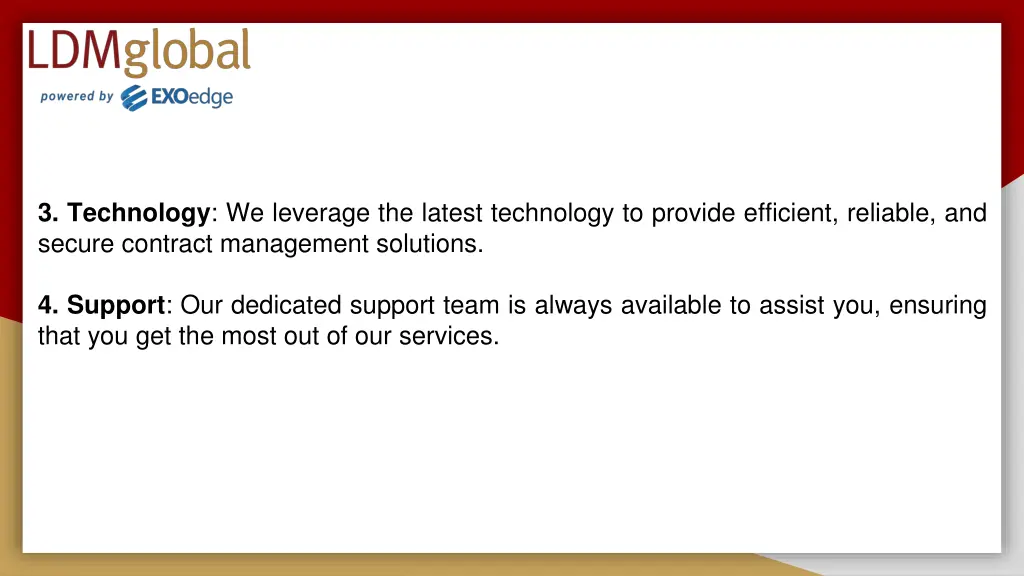 LDMglobal
powered by EXOedge

3. Technology: We leverage the latest technology to provide efficient, reliable, and secure contract management solutions.

4. Support: Our dedicated support team is always available to assist you, ensuring that you get the most out of our services.